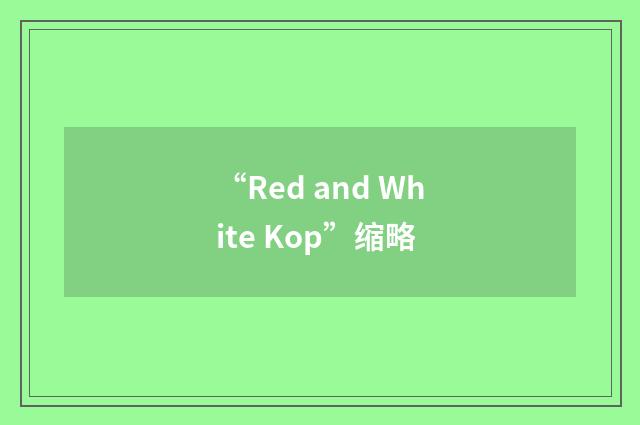 “Red and White Kop”缩略